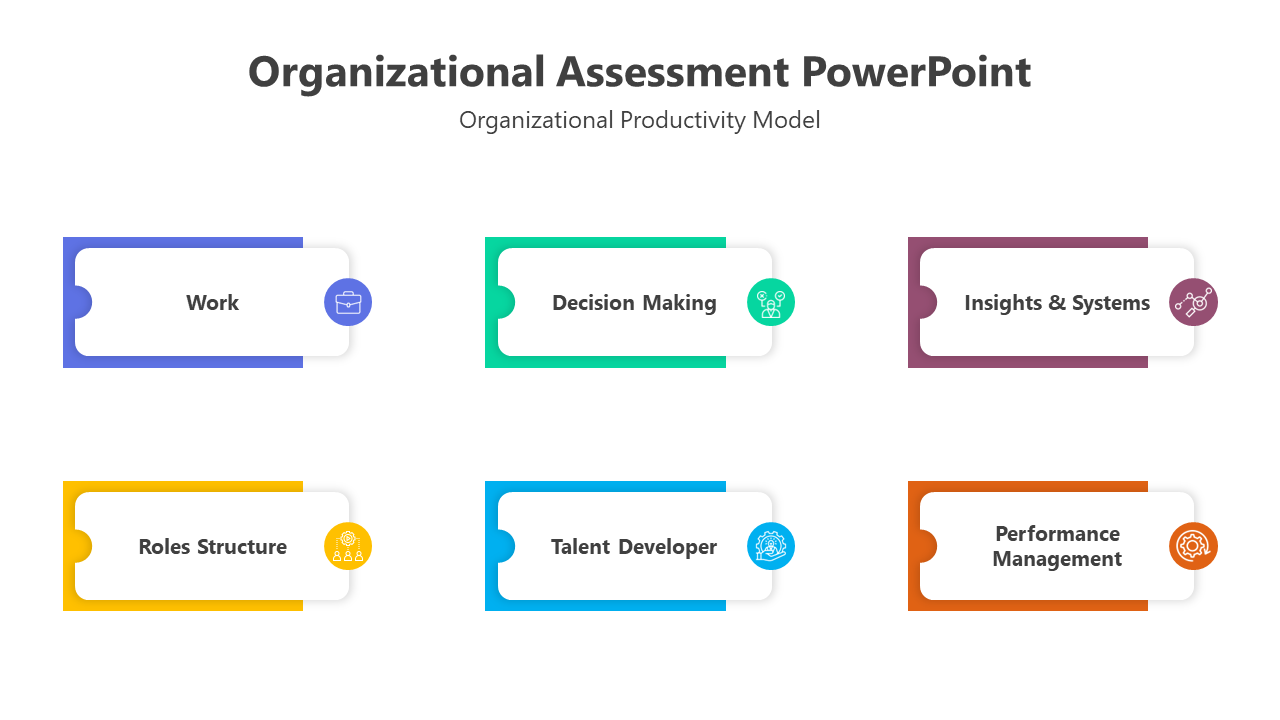 Organizational Assessment PowerPoint

Organizational Productivity Model

Work

Decision Making

Insights & Systems

Roles Structure

Talent Developer

Performance Management